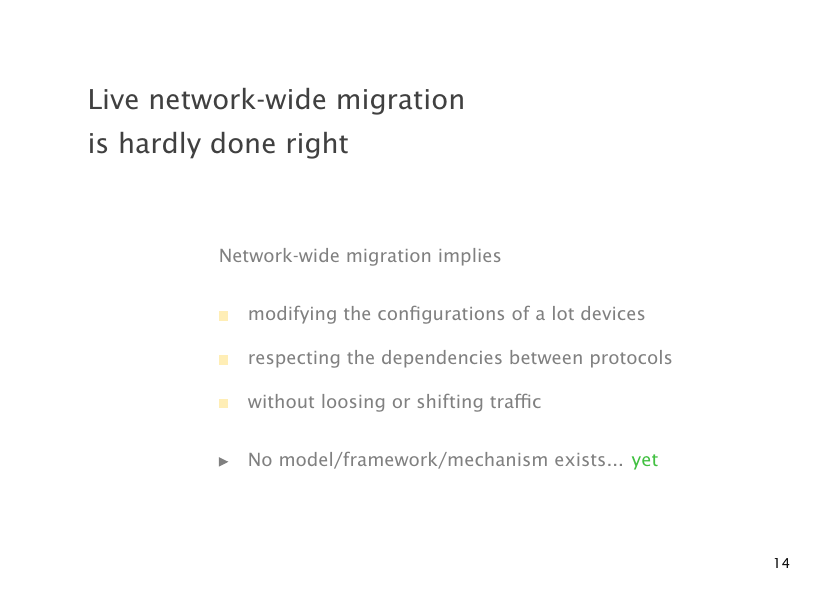 Live network-wide migration
is hardly done right

Network-wide migration implies

modifying the configurations of a lot devices

respecting the dependencies between protocols

without loosing or shifting traffic

No model/framework/mechanism exists... yet

14